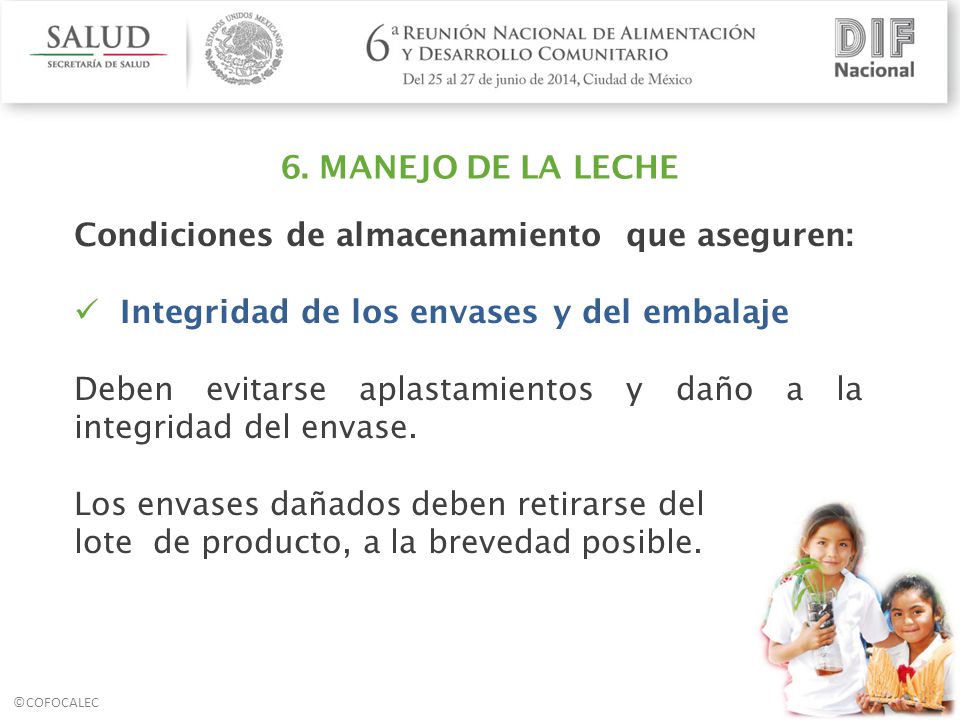 SALUD
SECRETARÍA DE SALUD

ESTADOS UNIDOS MEXICANOS

6ª REUNIÓN NACIONAL DE ALIMENTACIÓN Y DESARROLLO COMUNITARIO
Del 25 al 27 de junio de 2014, Ciudad de México

DIF
Nacional

6. MANEJO DE LA LECHE

Condiciones de almacenamiento que aseguren:

✓ Integridad de los envases y del embalaje

Deben evitarse aplastamientos y daño a la integridad del envase.

Los envases dañados deben retirarse del lote de producto, a la brevedad posible.

©COFOCALEC